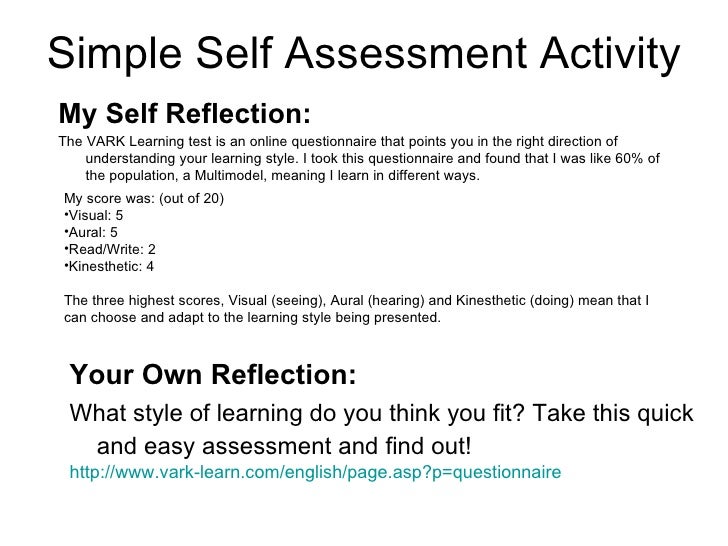 Simple Self Assessment Activity

My Self Reflection:

The VARK Learning test is an online questionnaire that points you in the right direction of understanding your learning style. I took this questionnaire and found that I was like 60% of the population, a Multimodel, meaning I learn in different ways.

My score was: (out of 20)
•Visual: 5
•Aural: 5
•Read/Write: 2
•Kinesthetic: 4

The three highest scores, Visual (seeing), Aural (hearing) and Kinesthetic (doing) mean that I can choose and adapt to the learning style being presented.

Your Own Reflection:

What style of learning do you think you fit? Take this quick and easy assessment and find out!

http://www.vark-learn.com/english/page.asp?p=questionnaire